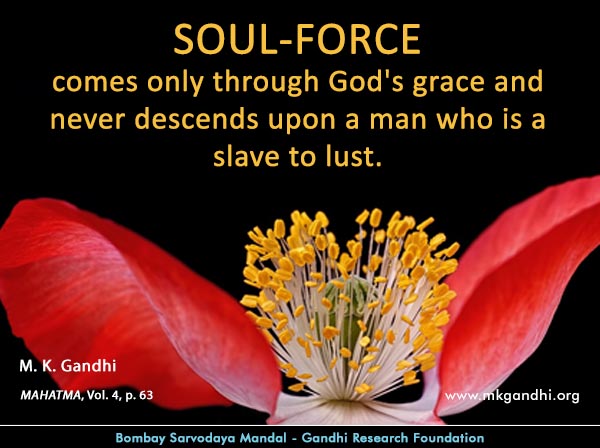 SOUL-FORCE
comes only through God's grace and never descends upon a man who is a slave to lust.

M. K. Gandhi

MAHATMA, Vol. 4, p. 63

www.mkgandhi.org

Bombay Sarvodaya Mandal - Gandhi Research Foundation